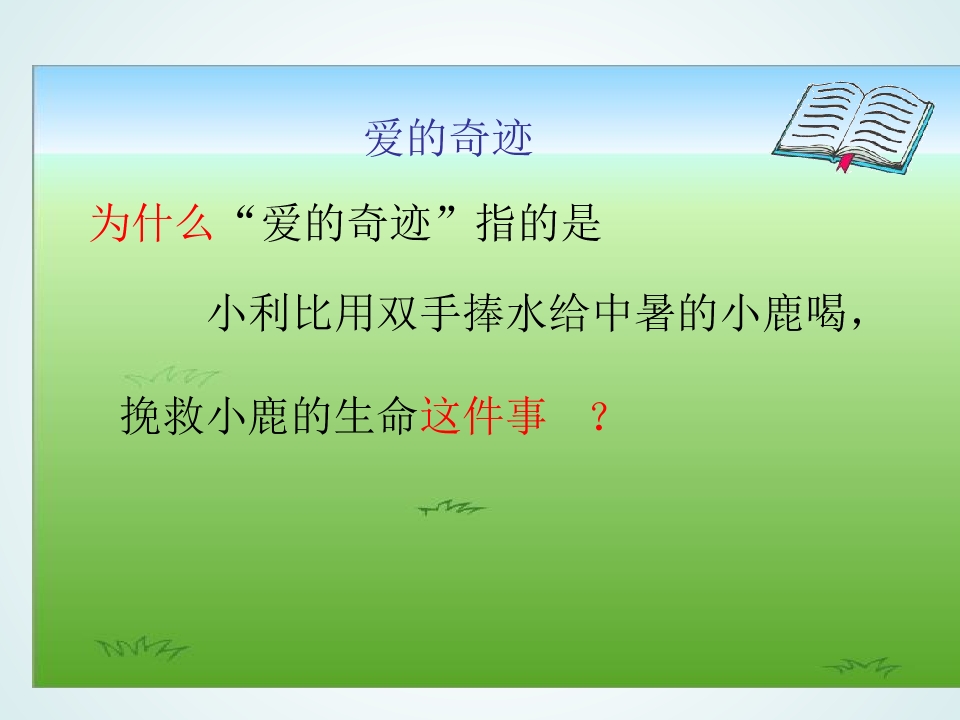 爱的奇迹

为什么“爱的奇迹”指的是

小利比用双手捧水给中暑的小鹿喝，

挽救小鹿的生命这件事 ？